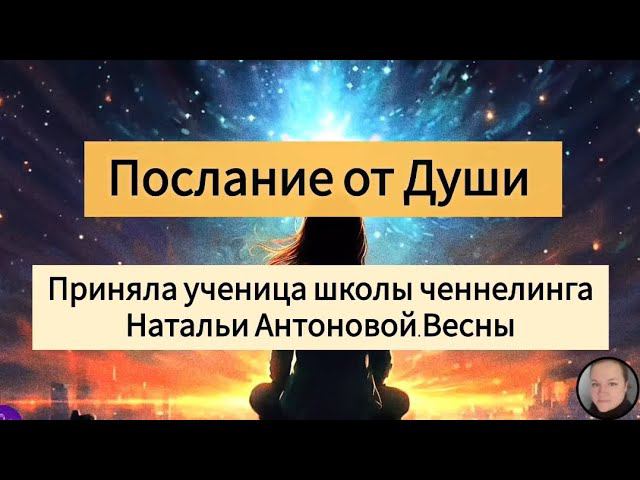 Послание от Души

Приняла ученица школы ченнелинга Натальи Антоновой.Весны